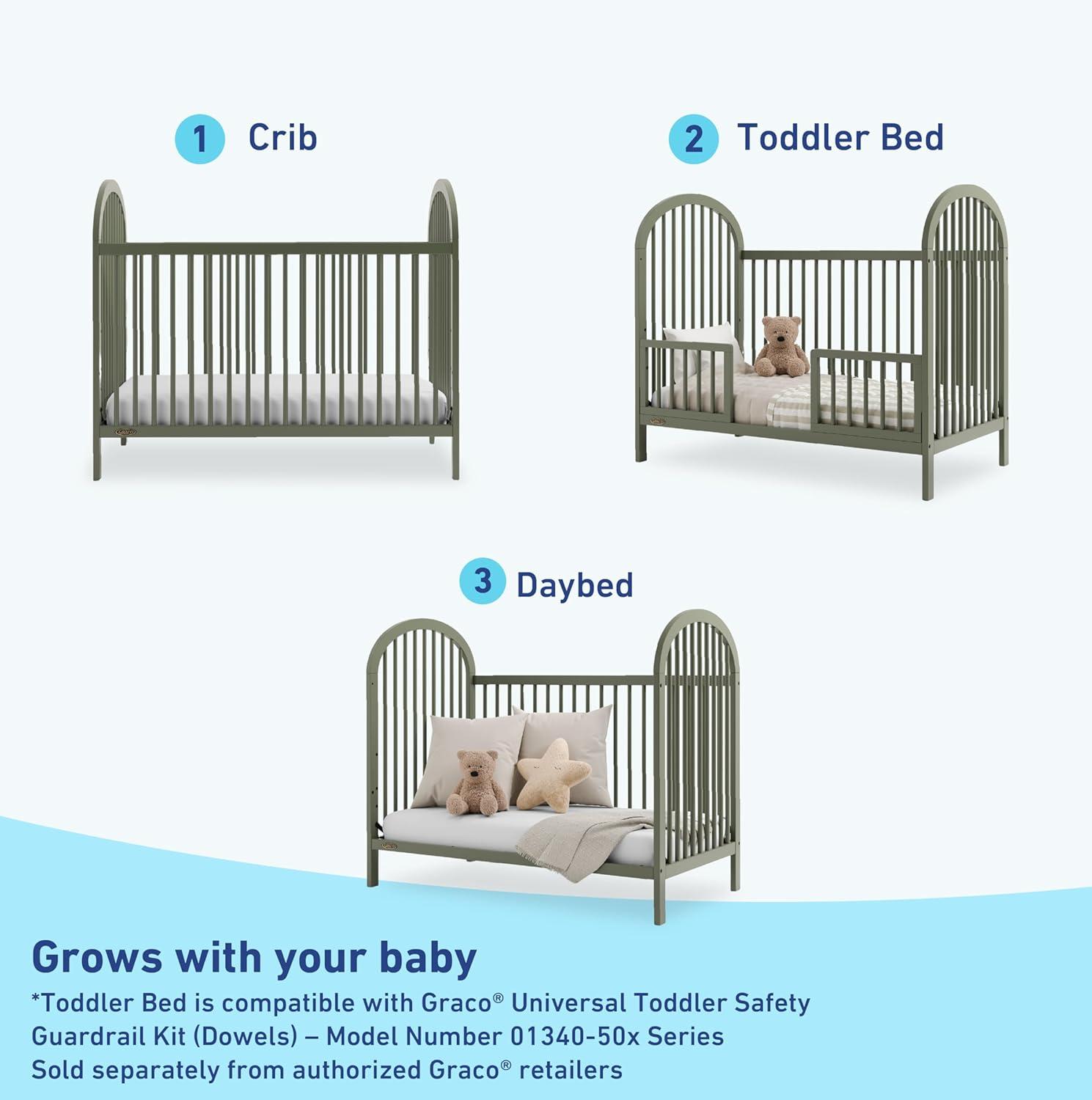 1 Crib

2 Toddler Bed

3 Daybed

Grows with your baby

*Toddler Bed is compatible with Graco® Universal Toddler Safety Guardrail Kit (Dowels) – Model Number 01340-50x Series Sold separately from authorized Graco® retailers